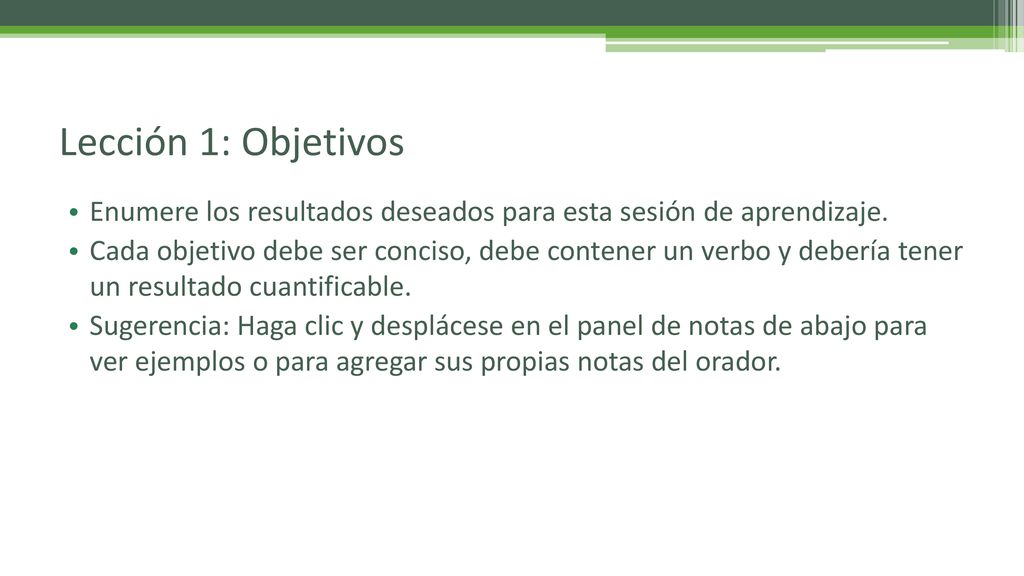 Lección 1: Objetivos

• Enumere los resultados deseados para esta sesión de aprendizaje.
• Cada objetivo debe ser conciso, debe contener un verbo y debería tener un resultado cuantificable.
• Sugerencia: Haga clic y desplácese en el panel de notas de abajo para ver ejemplos o para agregar sus propias notas del orador.